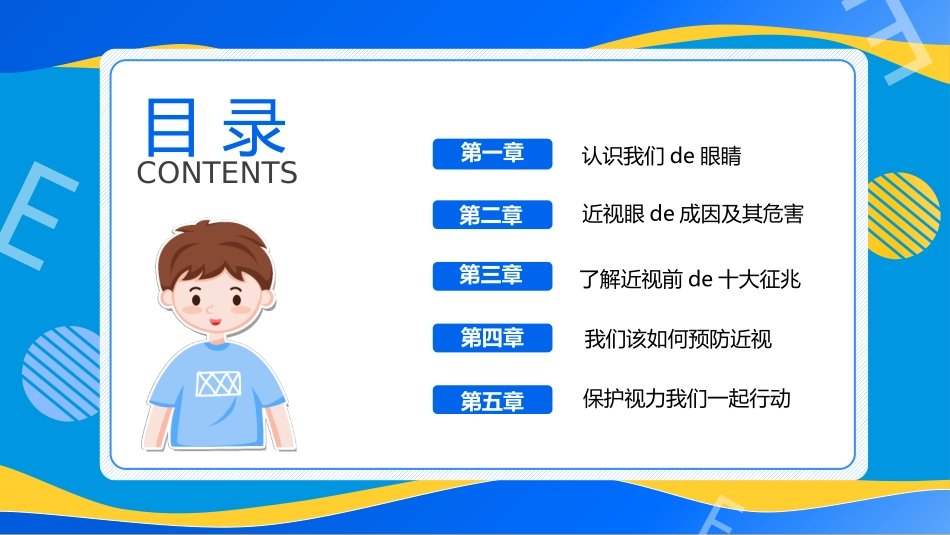 目录
CONTENTS

第一章 认识我们 de 眼睛

第二章 近视眼 de 成因及其危害

第三章 了解近视前 de 十大征兆

第四章 我们该如何预防近视

第五章 保护视力我们一起行动